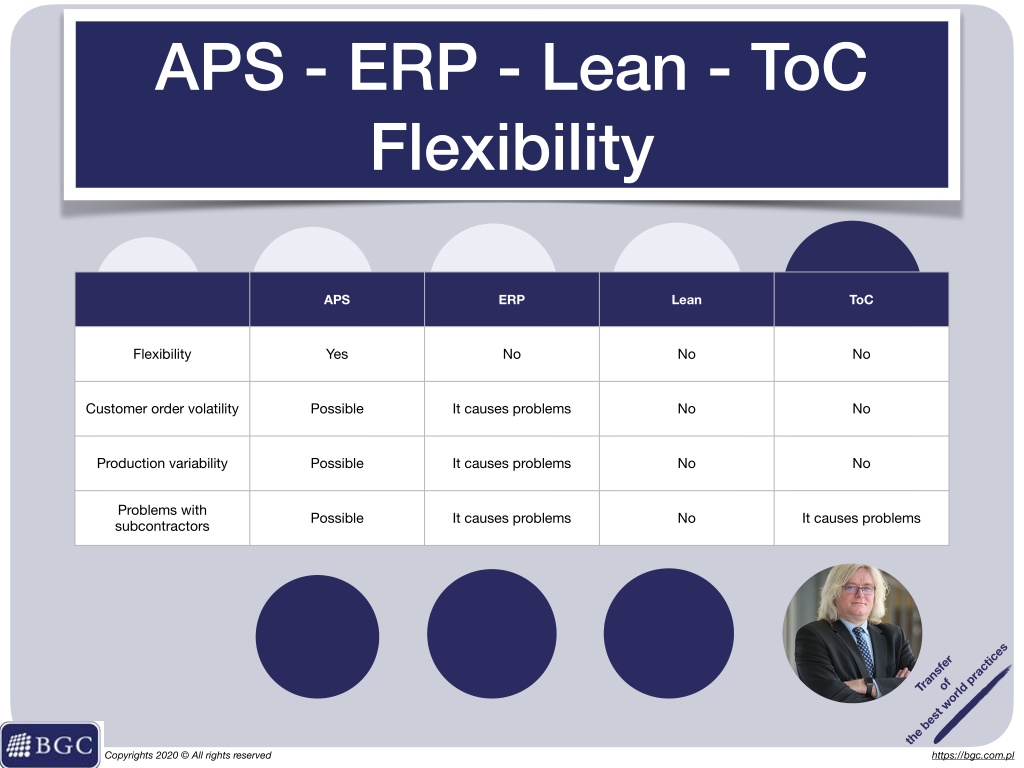 APS - ERP - Lean - ToC
Flexibility

| | APS | ERP | Lean | ToC |
|---|---|---|---|---|
| Flexibility | Yes | No | No | No |
| Customer order volatility | Possible | It causes problems | No | No |
| Production variability | Possible | It causes problems | No | No |
| Problems with subcontractors | Possible | It causes problems | No | It causes problems |

Transfer of the best world practices

BGC

Copyrights 2020 © All rights reserved

https://bgc.com.pl